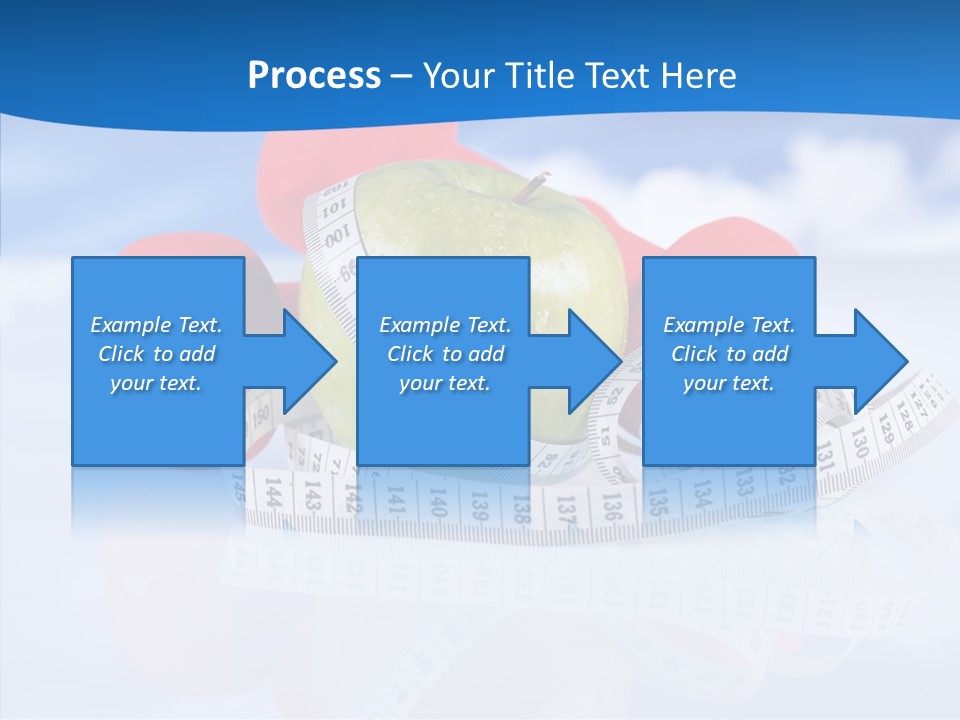 Process – Your Title Text Here

Example Text. Click to add your text.

Example Text. Click to add your text.

Example Text. Click to add your text.